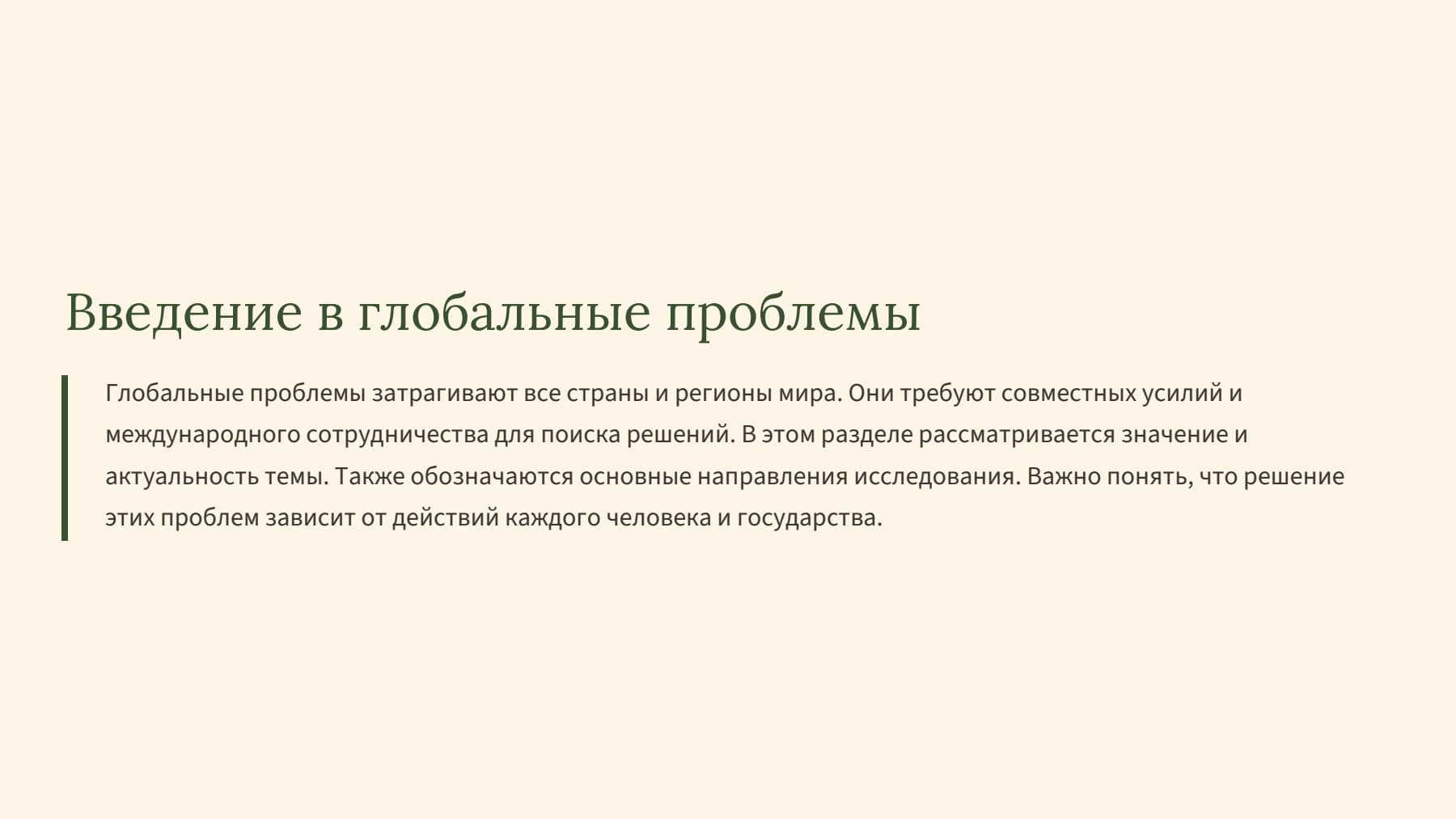 Введение в глобальные проблемы

Глобальные проблемы затрагивают все страны и регионы мира. Они требуют совместных усилий и международного сотрудничества для поиска решений. В этом разделе рассматривается значение и актуальность темы. Также обозначаются основные направления исследования. Важно понять, что решение этих проблем зависит от действий каждого человека и государства.